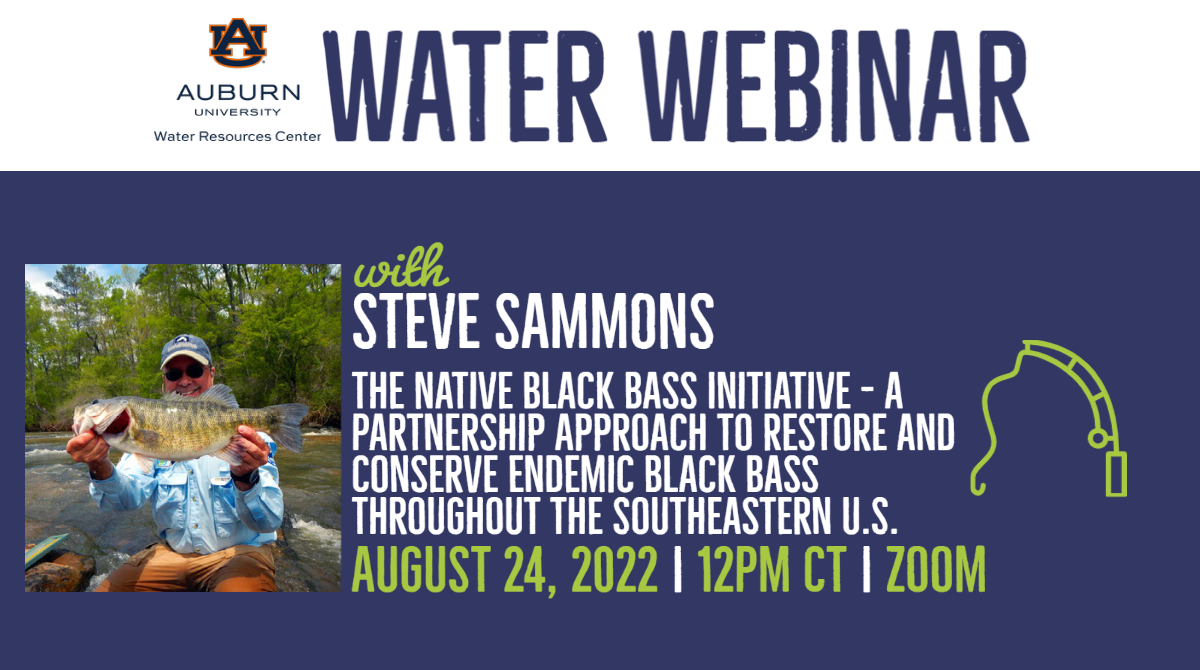 AU
AUBURN
UNIVERSITY
Water Resources Center

WATER WEBINAR

with
STEVE SAMMONS

THE NATIVE BLACK BASS INITIATIVE - A PARTNERSHIP APPROACH TO RESTORE AND CONSERVE ENDEMIC BLACK BASS THROUGHOUT THE SOUTHEASTERN U.S.

AUGUST 24, 2022 | 12PM CT | ZOOM